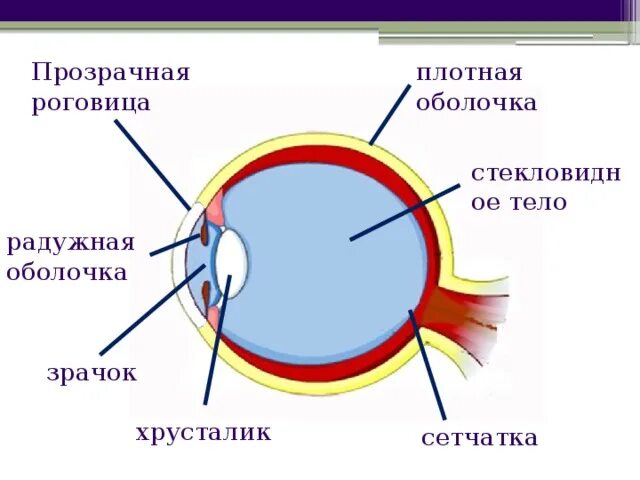 Прозрачная роговица

плотная оболочка

стекловидн ое тело

радужная оболочка

зрачок

хрусталик

сетчатка